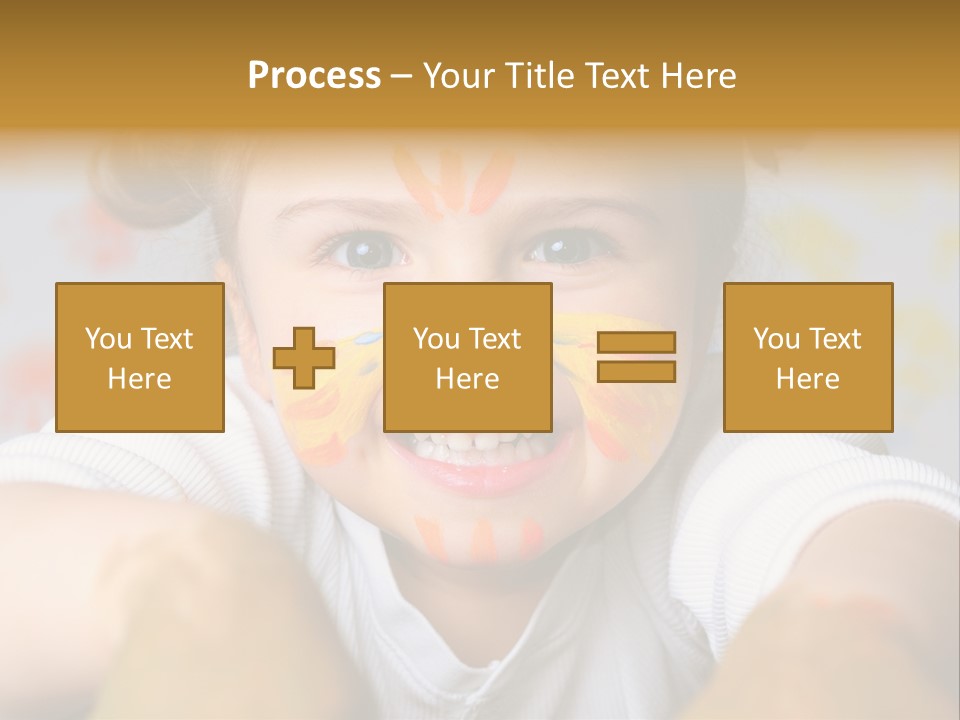 Process – Your Title Text Here

You Text Here

You Text Here

You Text Here